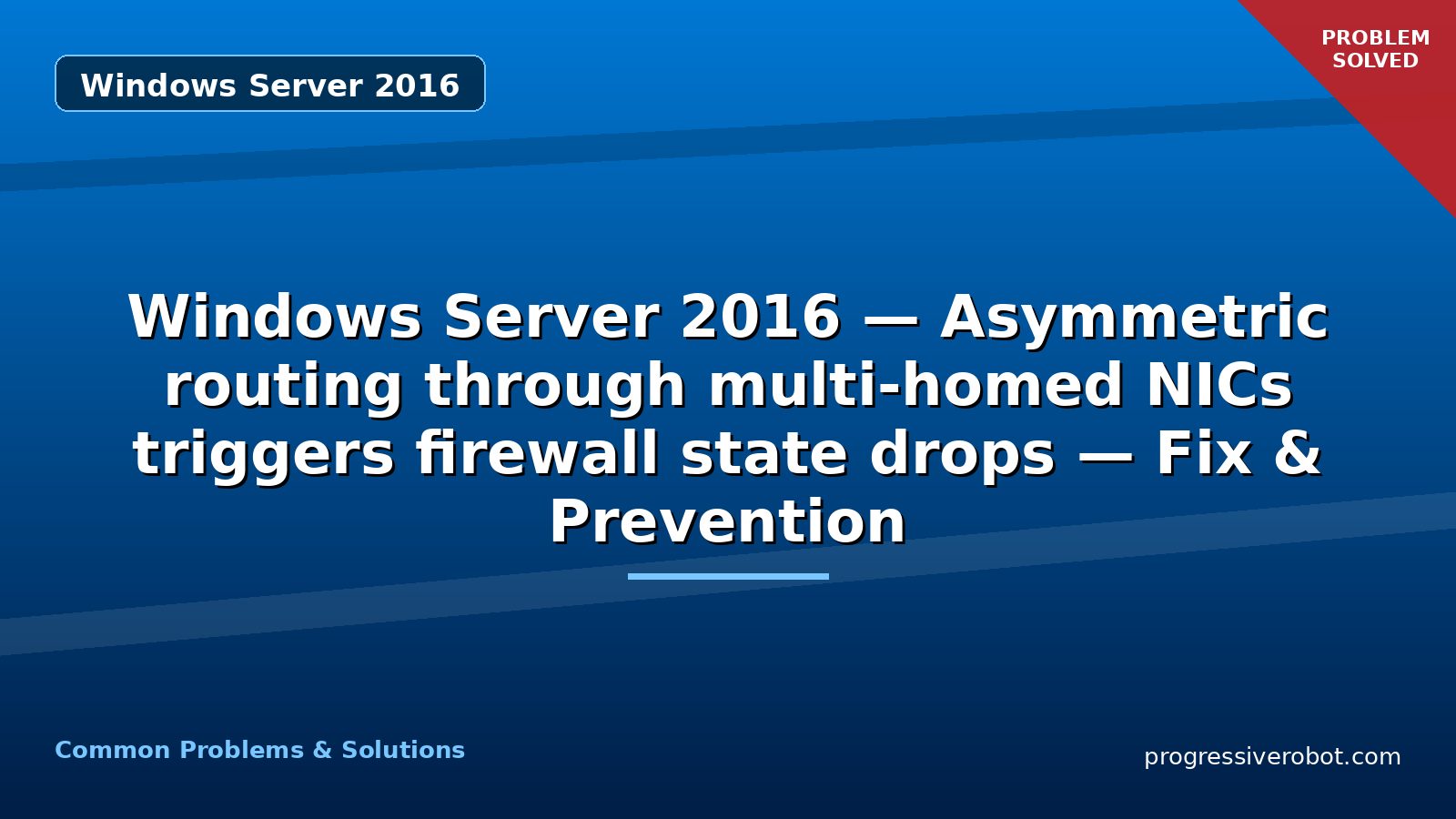 Windows Server 2016

PROBLEM SOLVED

Windows Server 2016 — Asymmetric routing through multi-homed NICs triggers firewall state drops — Fix & Prevention

Common Problems & Solutions

progressiverobot.com